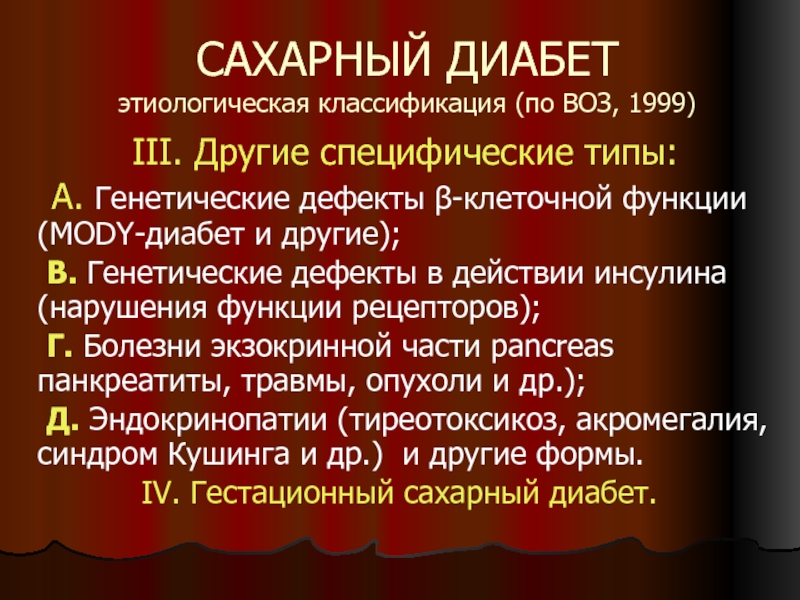 САХАРНЫЙ ДИАБЕТ
этиологическая классификация (по ВОЗ, 1999)

III. Другие специфические типы:

А. Генетические дефекты β-клеточной функции (MODY-диабет и другие);

В. Генетические дефекты в действии инсулина (нарушения функции рецепторов);

Г. Болезни экзокринной части pancreas панкреатиты, травмы, опухоли и др.);

Д. Эндокринопатии (тиреотоксикоз, акромегалия, синдром Кушинга и др.) и другие формы.

IV. Гестационный сахарный диабет.